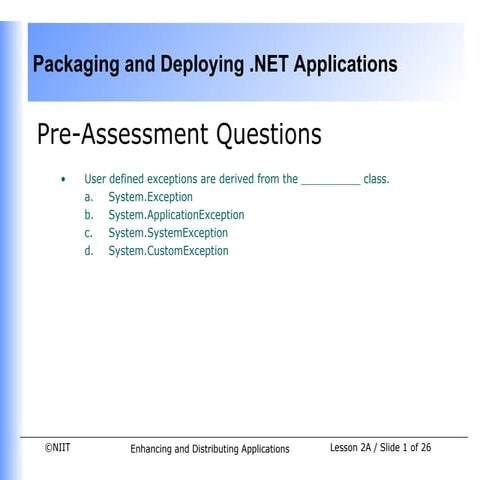 Packaging and Deploying .NET Applications

Pre-Assessment Questions

• User defined exceptions are derived from the __________ class.
a. System.Exception
b. System.ApplicationException
c. System.SystemException
d. System.CustomException

©NIIT Enhancing and Distributing Applications Lesson 2A / Slide 1 of 26